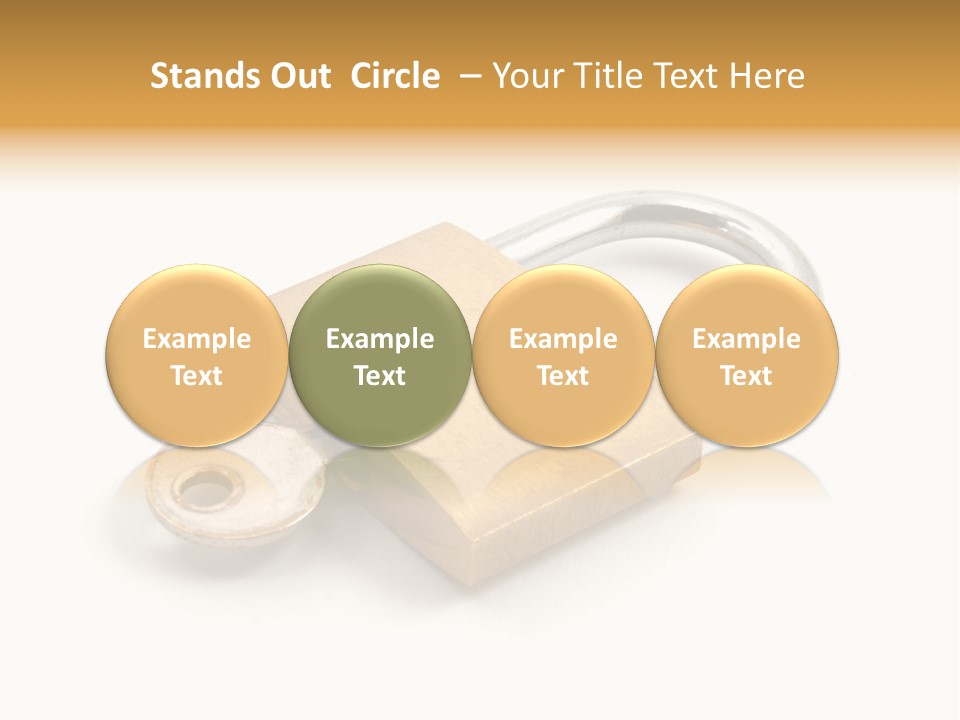 Stands Out Circle – Your Title Text Here

Example Text

Example Text

Example Text

Example Text